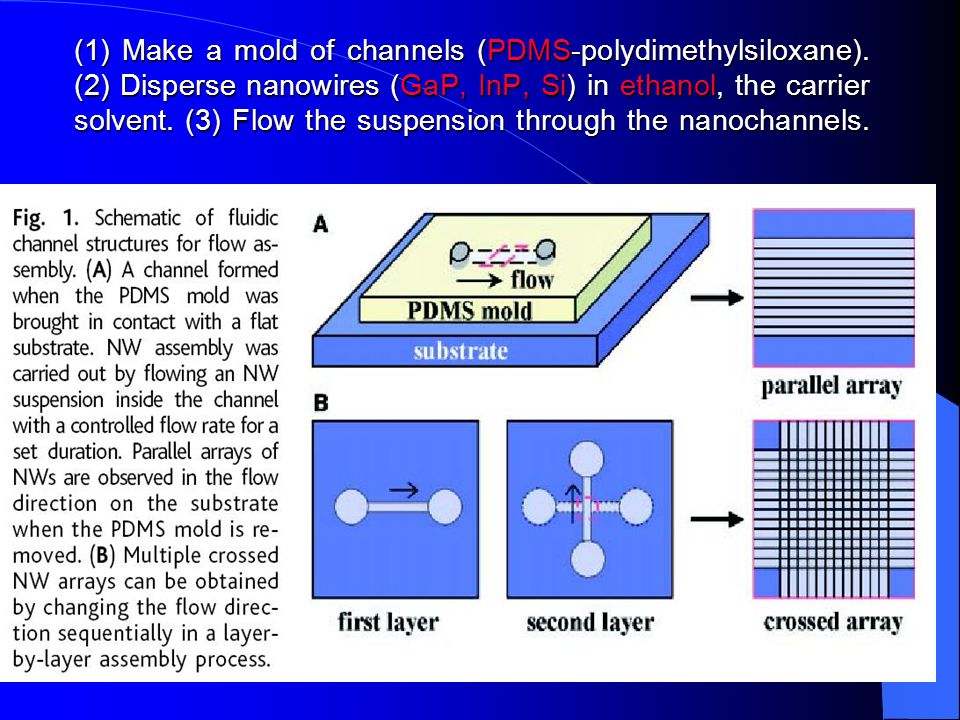 (1) Make a mold of channels (PDMS-polydimethylsiloxane). (2) Disperse nanowires (GaP, InP, Si) in ethanol, the carrier solvent. (3) Flow the suspension through the nanochannels.

Fig. 1. Schematic of fluidic channel structures for flow assembly. (A) A channel formed when the PDMS mold was brought in contact with a flat substrate. NW assembly was carried out by flowing an NW suspension inside the channel with a controlled flow rate for a set duration. Parallel arrays of NWs are observed in the flow direction on the substrate when the PDMS mold is removed. (B) Multiple crossed NW arrays can be obtained by changing the flow direction sequentially in a layer-by-layer assembly process.

A

flow

PDMS mold

substrate

parallel array

B

first layer

second layer

crossed array